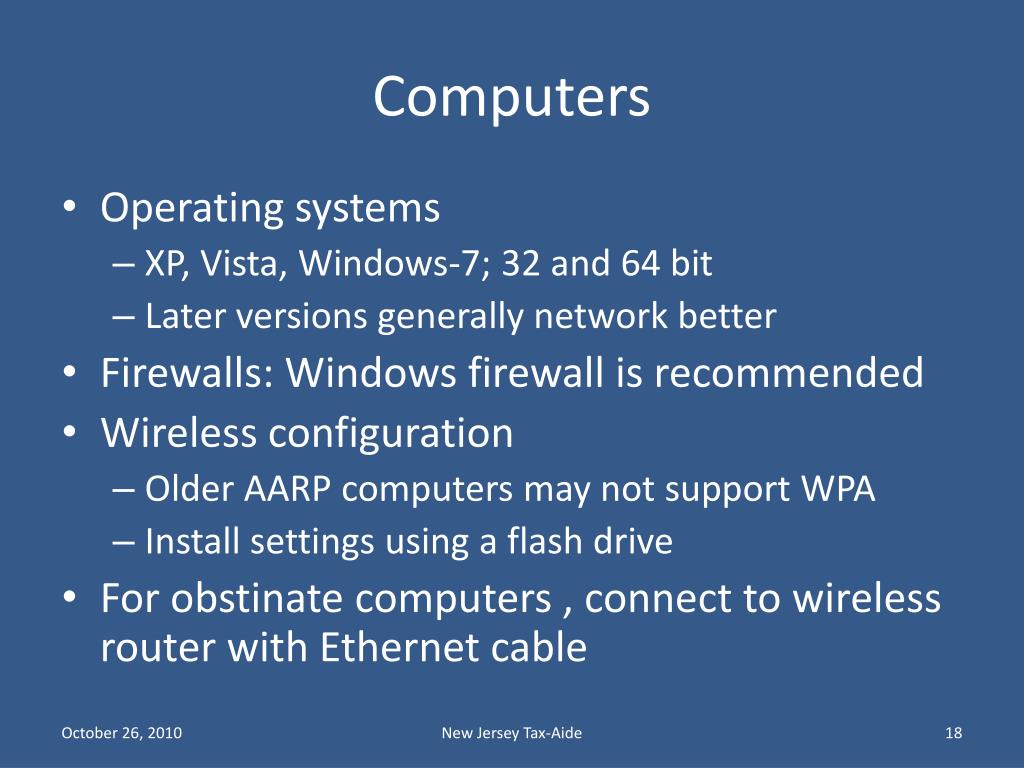 Computers

• Operating systems
– XP, Vista, Windows-7; 32 and 64 bit
– Later versions generally network better
• Firewalls: Windows firewall is recommended
• Wireless configuration
– Older AARP computers may not support WPA
– Install settings using a flash drive
• For obstinate computers , connect to wireless router with Ethernet cable

October 26, 2010
New Jersey Tax-Aide
18